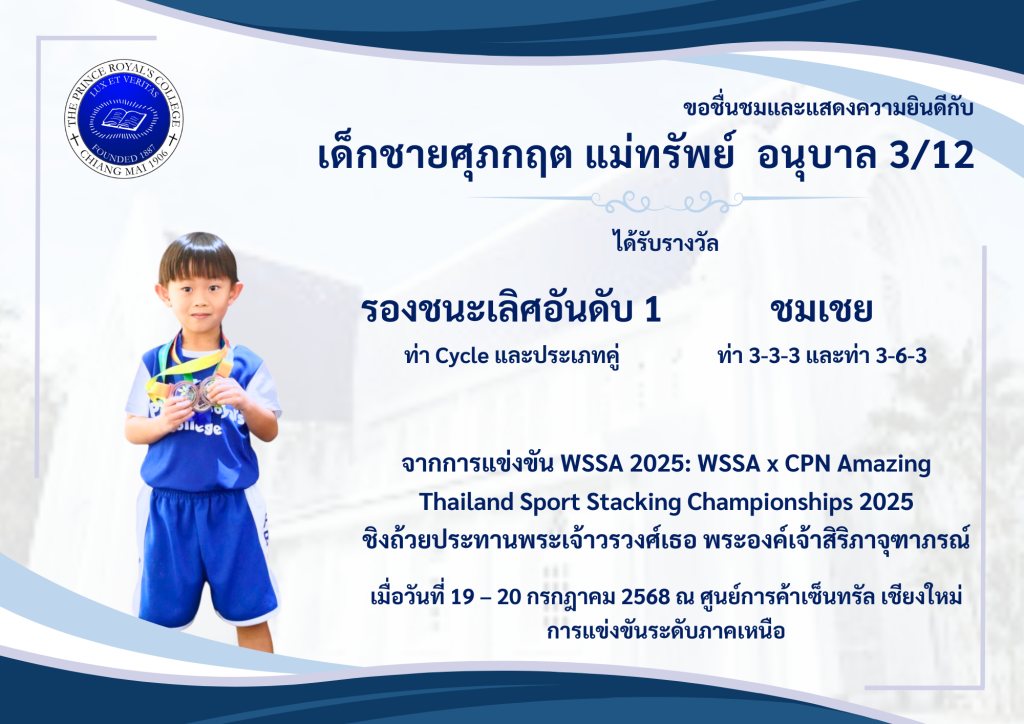 THE PRINCE ROYAL'S COLLEGE
LUX ET VERITAS
FOUNDED 1887
CHIANG MAI 1906

ขอชื่นชมและแสดงความยินดีกับ
เด็กชายศุภกฤต แม่ทรัพย์ อนุบาล 3/12

ได้รับรางวัล

รองชนะเลิศอันดับ 1
ท่า Cycle และประเภทคู่

ชมเชย
ท่า 3-3-3 และท่า 3-6-3

จากการแข่งขัน WSSA 2025: WSSA x CPN Amazing Thailand Sport Stacking Championships 2025
ชิงถ้วยประทานพระเจ้าวรวงศ์เธอ พระองค์เจ้าสิริภาจุฑาภรณ์

เมื่อวันที่ 19 – 20 กรกฎาคม 2568 ณ ศูนย์การค้าเซ็นทรัล เชียงใหม่
การแข่งขันระดับภาคเหนือ